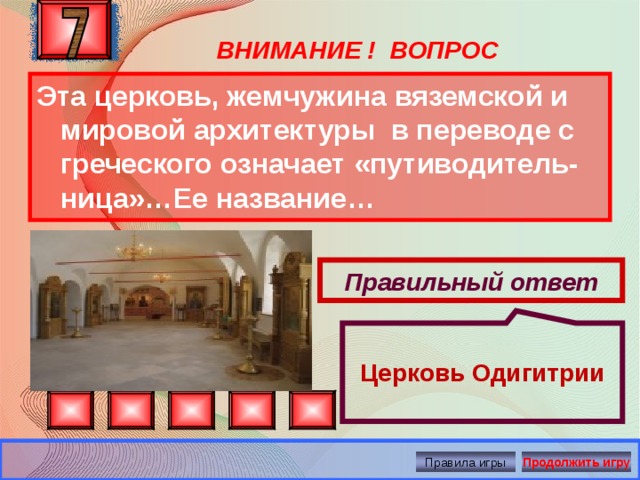 7

ВНИМАНИЕ ! ВОПРОС

Эта церковь, жемчужина вяземской и мировой архитектуры в переводе с греческого означает «путиводительница»…Ее название…

Правильный ответ

Церковь Одигитрии

Правила игры

Продолжить игру